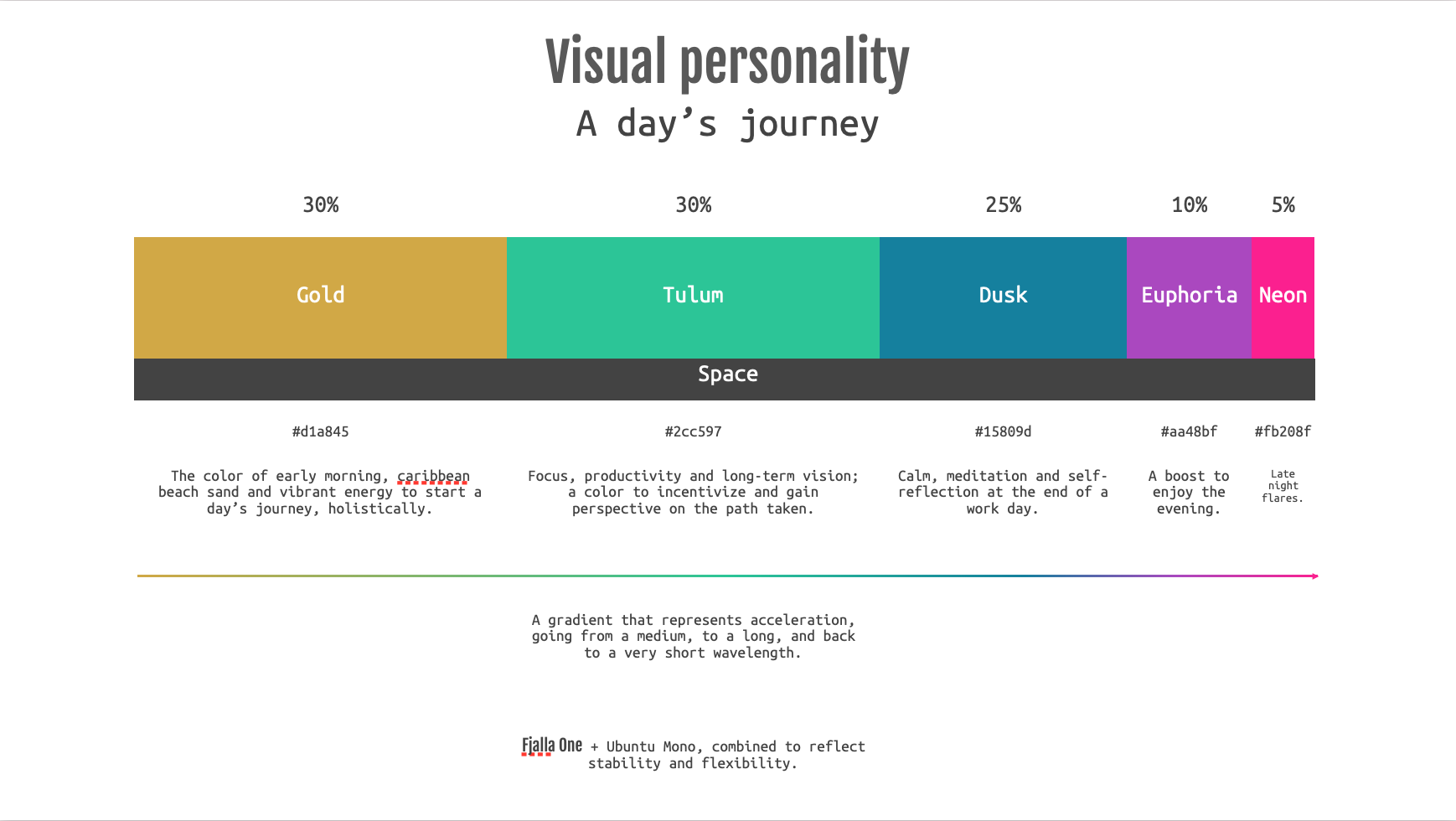 Visual personality

A day’s journey

30%

30%

25%

10%

5%

Gold

Tulum

Dusk

Euphoria

Neon

Space

#d1a845

#2cc597

#15809d

#aa48bf

#fb208f

The color of early morning, caribbean beach sand and vibrant energy to start a day’s journey, holistically.

Focus, productivity and long-term vision; a color to incentivize and gain perspective on the path taken.

Calm, meditation and self-reflection at the end of a work day.

A boost to enjoy the evening.

Late night flares.

A gradient that represents acceleration, going from a medium, to a long, and back to a very short wavelength.

Fjalla One + Ubuntu Mono, combined to reflect stability and flexibility.